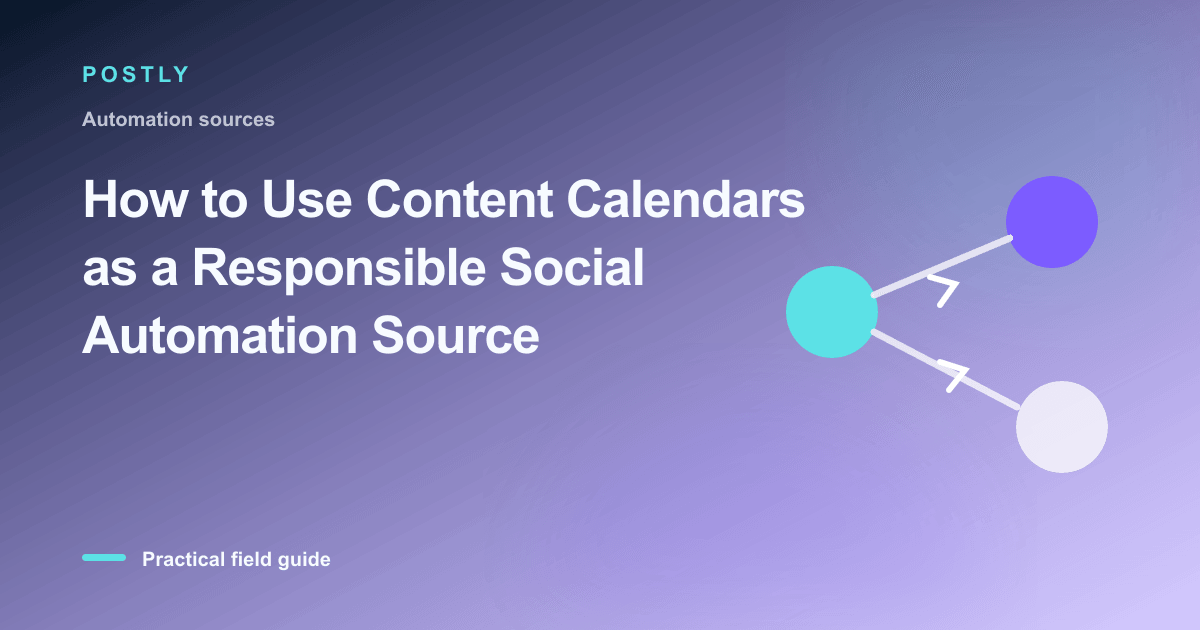 POSTLY

Automation sources

How to Use Content Calendars as a Responsible Social Automation Source

Practical field guide